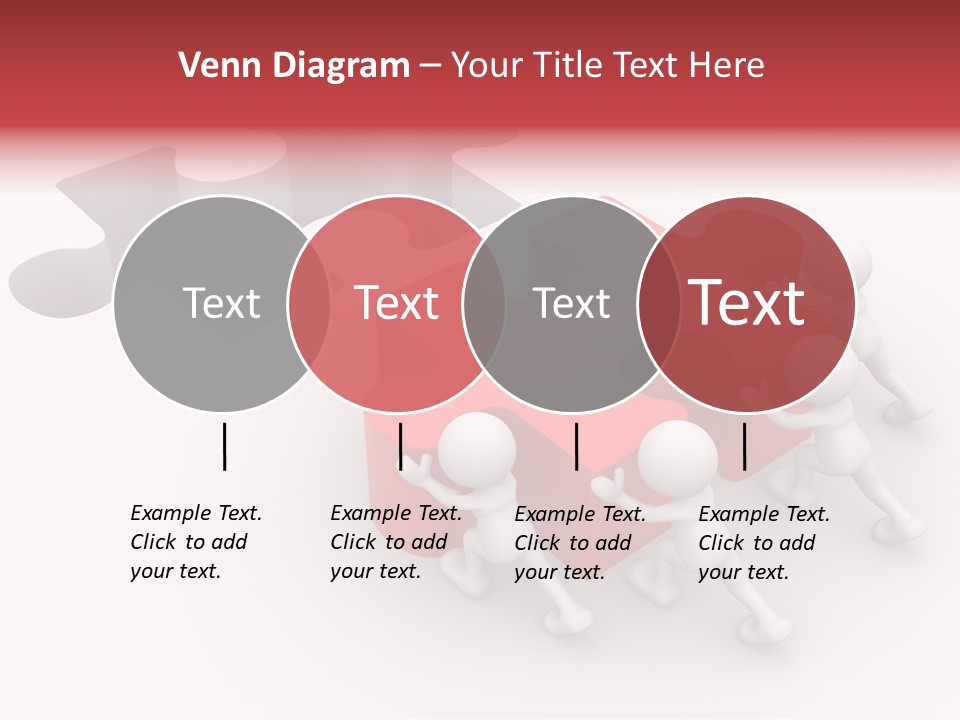 Venn Diagram – Your Title Text Here

Text

Text

Text

Text

Example Text. Click to add your text.

Example Text. Click to add your text.

Example Text. Click to add your text.

Example Text. Click to add your text.